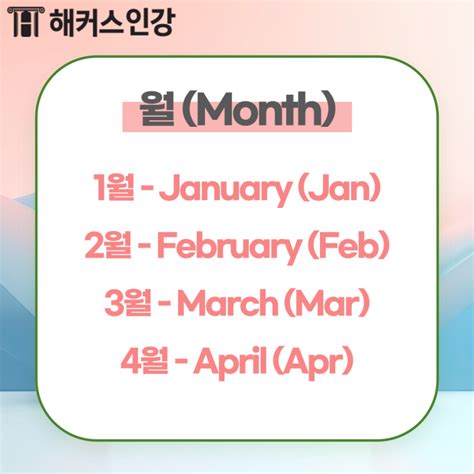 해커스인강

월 (Month)

1월 - January (Jan)
2월 - February (Feb)
3월 - March (Mar)
4월 - April (Apr)